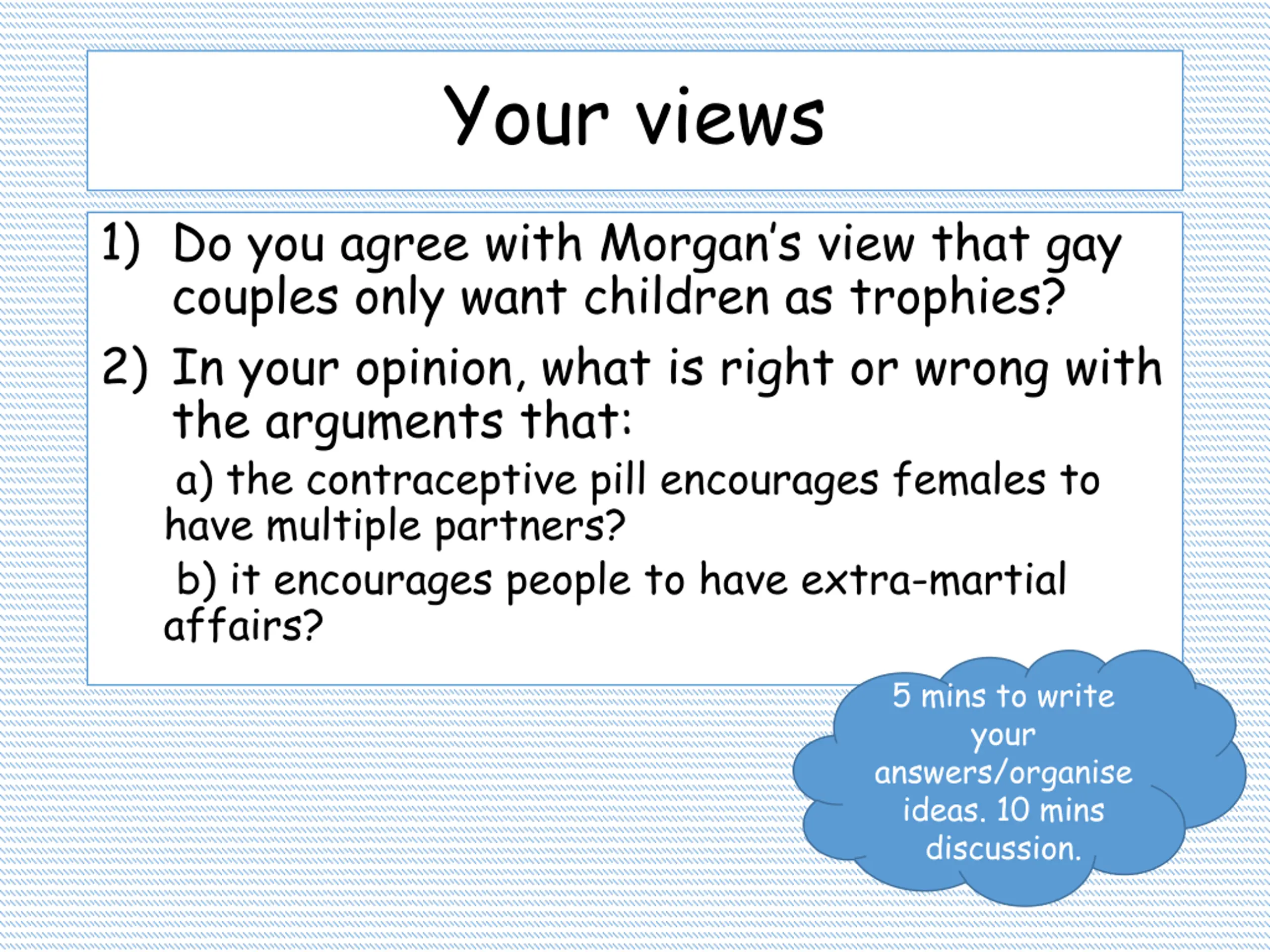 Your views

1) Do you agree with Morgan's view that gay couples only want children as trophies?

2) In your opinion, what is right or wrong with the arguments that:

a) the contraceptive pill encourages females to have multiple partners?

b) it encourages people to have extra-martial affairs?

5 mins to write your answers/organise ideas. 10 mins discussion.